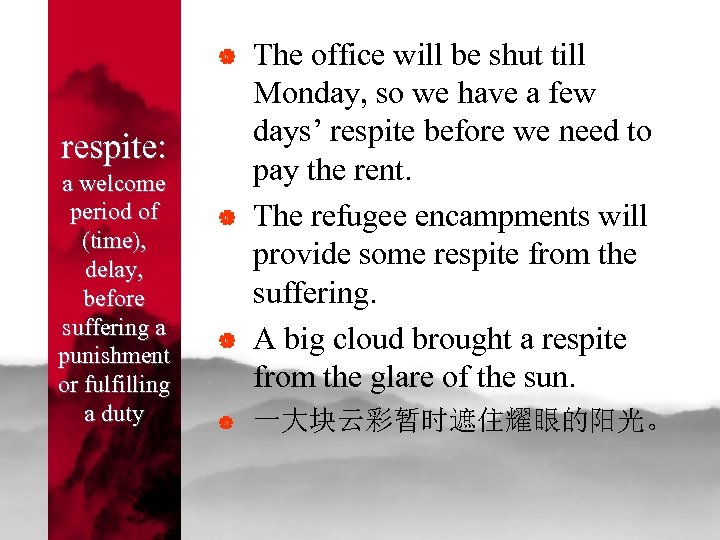 respite:
a welcome period of (time), delay, before suffering a punishment or fulfilling a duty

The office will be shut till Monday, so we have a few days’ respite before we need to pay the rent.

The refugee encampments will provide some respite from the suffering.

A big cloud brought a respite from the glare of the sun.

一大块云彩暂时遮住耀眼的阳光。